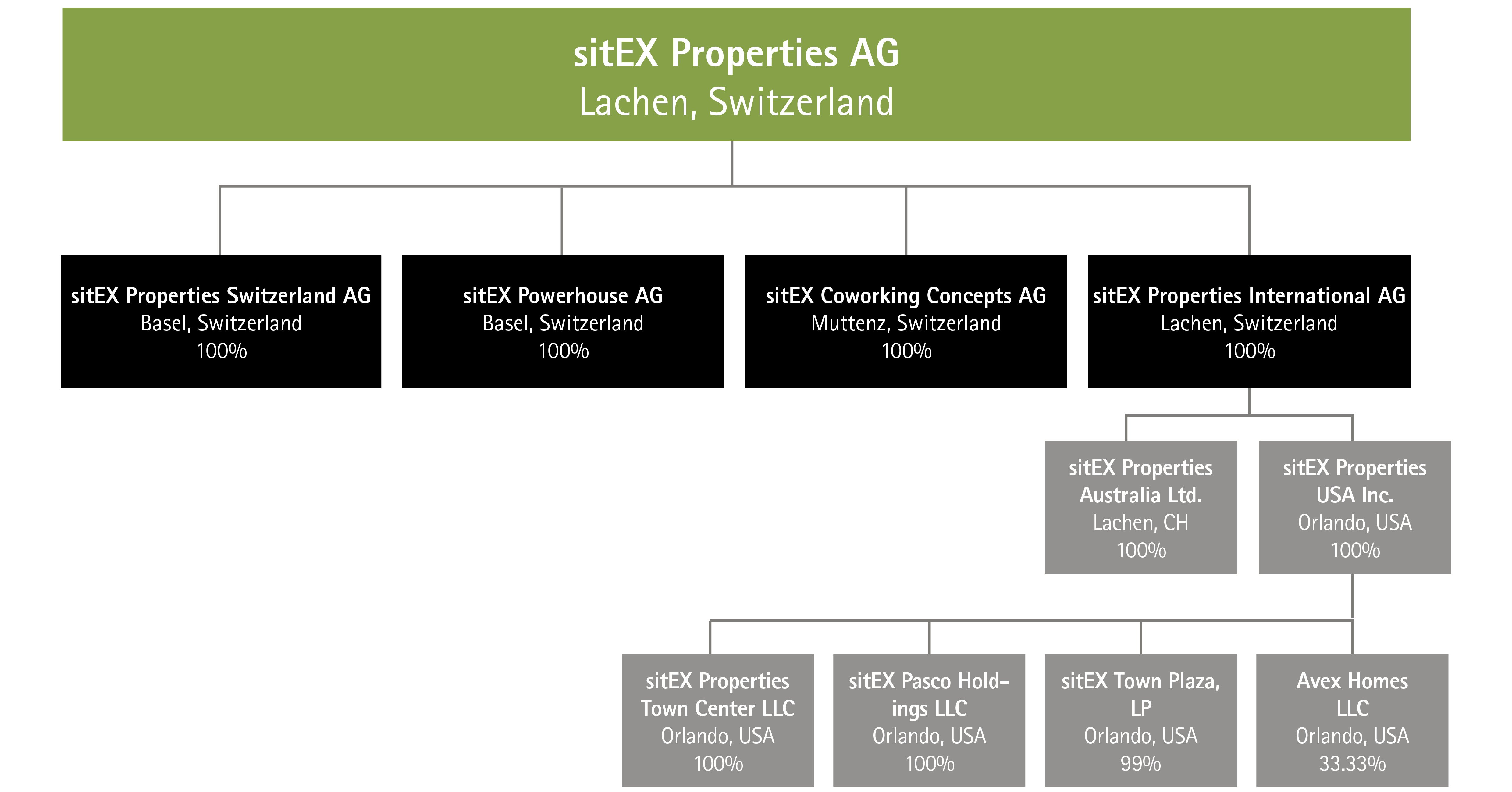 sitEX Properties AG
Lachen, Switzerland

sitEX Properties Switzerland AG
Basel, Switzerland
100%

sitEX Powerhouse AG
Basel, Switzerland
100%

sitEX Coworking Concepts AG
Muttenz, Switzerland
100%

sitEX Properties International AG
Lachen, Switzerland
100%

sitEX Properties Australia Ltd.
Lachen, CH
100%

sitEX Properties USA Inc.
Orlando, USA
100%

sitEX Properties Town Center LLC
Orlando, USA
100%

sitEX Pasco Holdings LLC
Orlando, USA
100%

sitEX Town Plaza, LP
Orlando, USA
99%

Avex Homes LLC
Orlando, USA
33.33%